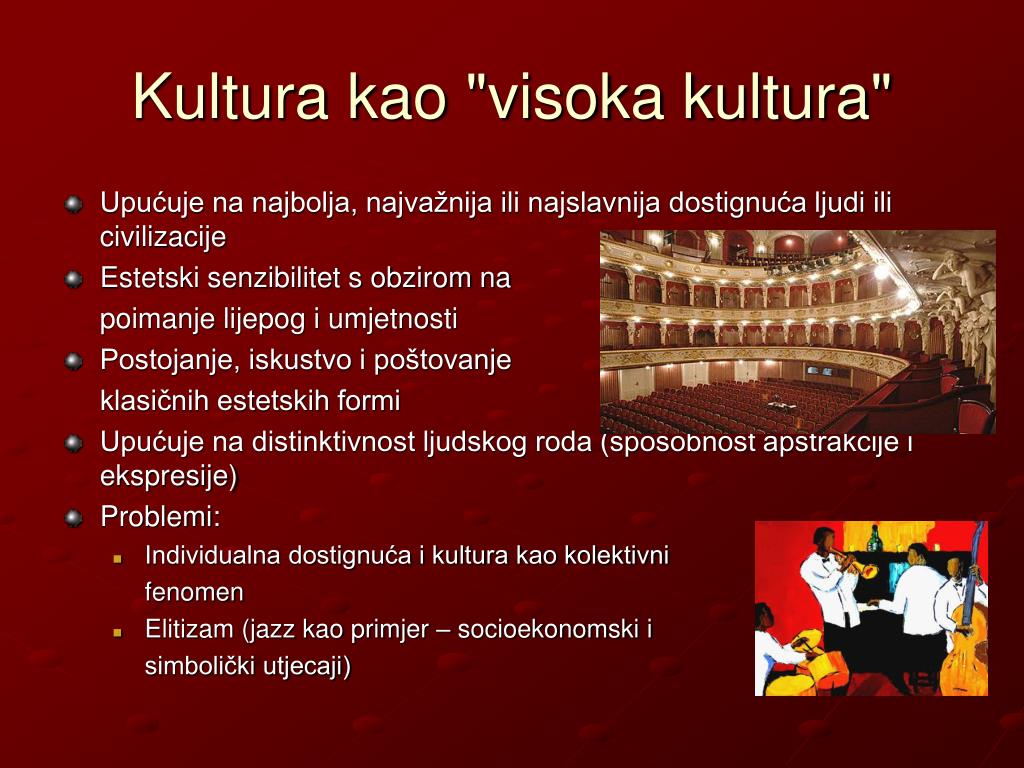 Kultura kao "visoka kultura"

Upućuje na najbolja, najvažnija ili najslavnija dostignuća ljudi ili civilizacije

Estetski senzibilitet s obzirom na poimanje lijepog i umjetnosti

Postojanje, iskustvo i poštovanje klasičnih estetskih formi

Upućuje na distinktivnost ljudskog roda (sposobnost apstrakcije i ekspresije)

Problemi:

Individualna dostignuća i kultura kao kolektivni fenomen

Elitizam (jazz kao primjer – socioekonomski i simbolički utjecaji)